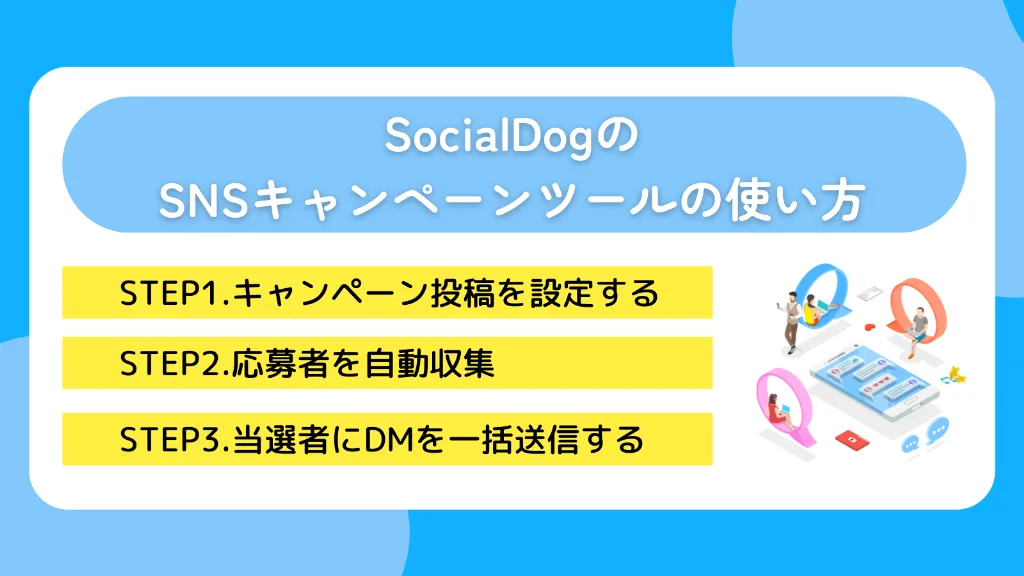 SocialDogの
SNSキャンペーンツールの使い方

STEP1.キャンペーン投稿を設定する

STEP2.応募者を自動収集

STEP3.当選者にDMを一括送信する